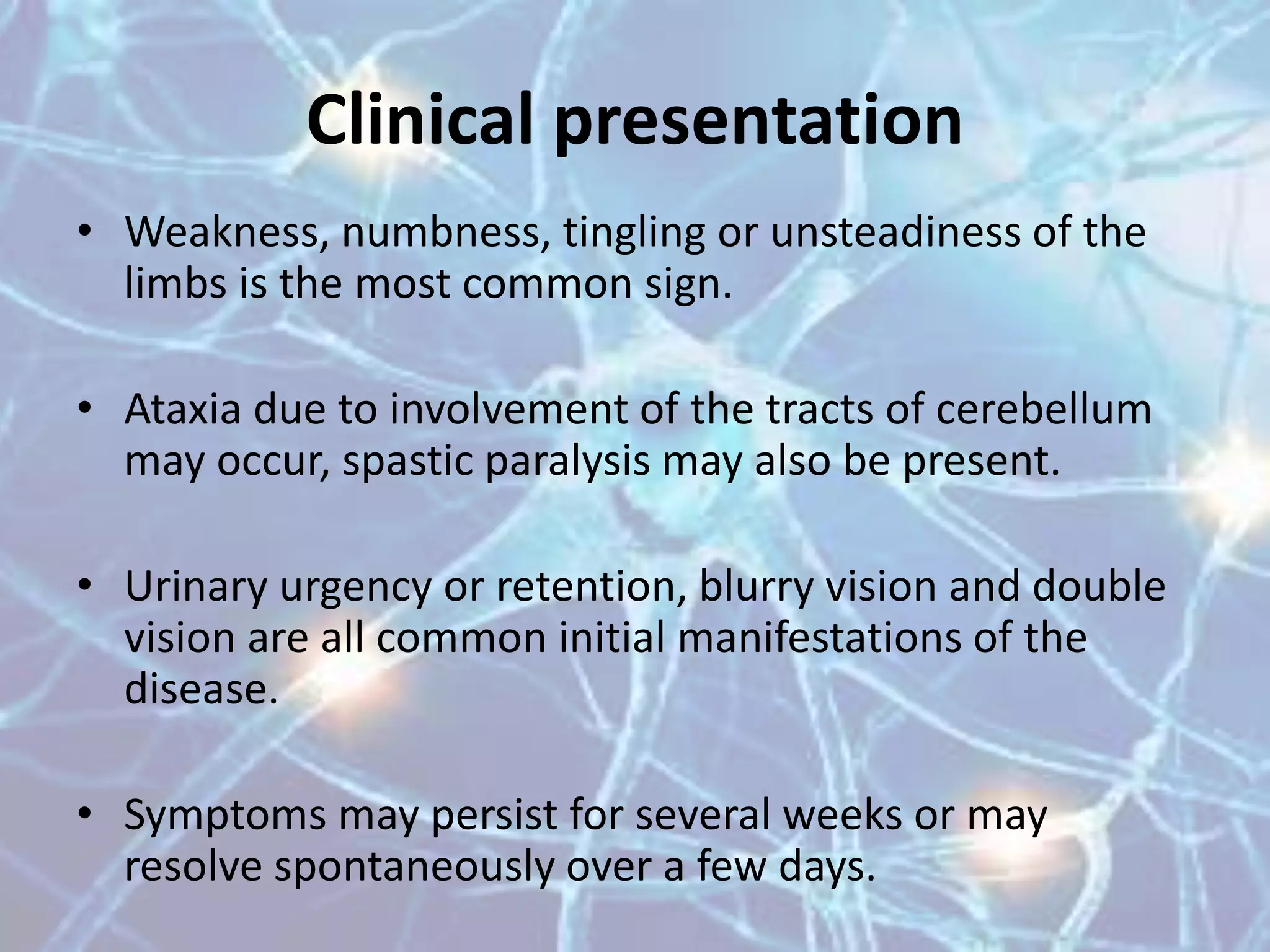 Clinical presentation

• Weakness, numbness, tingling or unsteadiness of the limbs is the most common sign.

• Ataxia due to involvement of the tracts of cerebellum may occur, spastic paralysis may also be present.

• Urinary urgency or retention, blurry vision and double vision are all common initial manifestations of the disease.

• Symptoms may persist for several weeks or may resolve spontaneously over a few days.